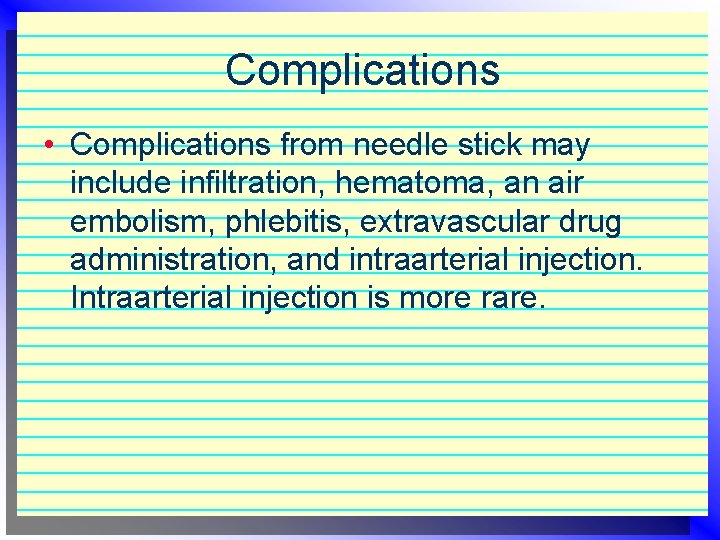 Complications

• Complications from needle stick may include infiltration, hematoma, an air embolism, phlebitis, extravascular drug administration, and intraarterial injection. Intraarterial injection is more rare.